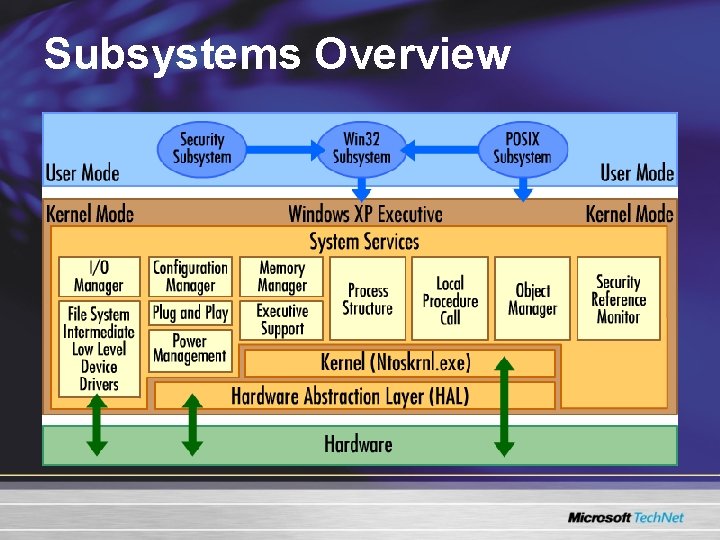 Subsystems Overview

Security Subsystem

Win32 Subsystem

POSIX Subsystem

User Mode

User Mode

Kernel Mode

Windows XP Executive

Kernel Mode

System Services

I/O Manager

File System Intermediate Low Level Device Drivers

Configuration Manager

Plug and Play

Power Management

Memory Manager

Executive Support

Process Structure

Local Procedure Call

Object Manager

Security Reference Monitor

Kernel (Ntoskrnl.exe)

Hardware Abstraction Layer (HAL)

Hardware

Microsoft TechNet